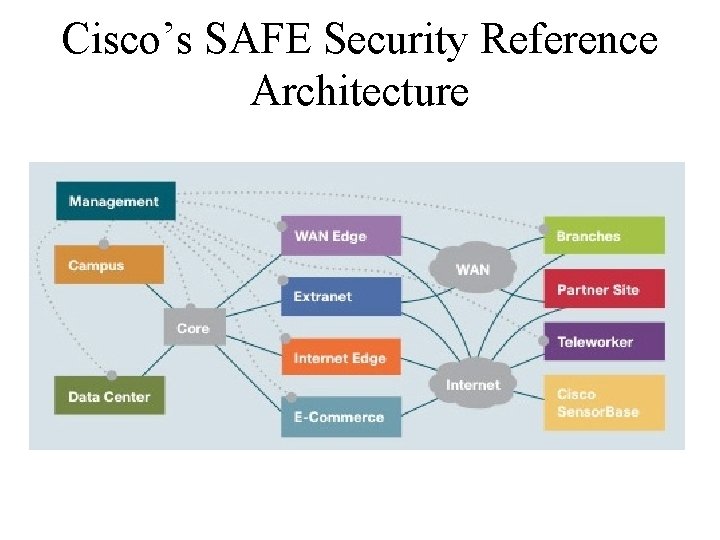 Cisco's SAFE Security Reference Architecture

Management

Campus

Core

Data Center

WAN Edge

Extranet

Internet Edge

E-Commerce

WAN

Internet

Branches

Partner Site

Teleworker

Cisco SensorBase